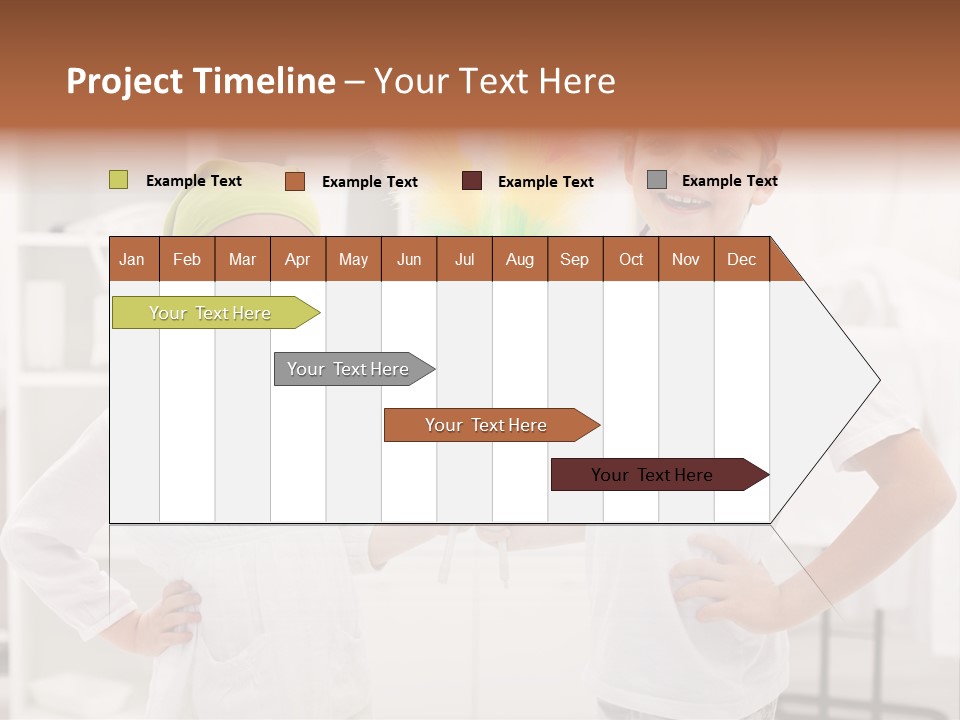 Project Timeline – Your Text Here

Example Text
Example Text
Example Text
Example Text

| Jan | Feb | Mar | Apr | May | Jun | Jul | Aug | Sep | Oct | Nov | Dec |
|---|---|---|---|---|---|---|---|---|---|---|---|

Your Text Here

Your Text Here

Your Text Here

Your Text Here